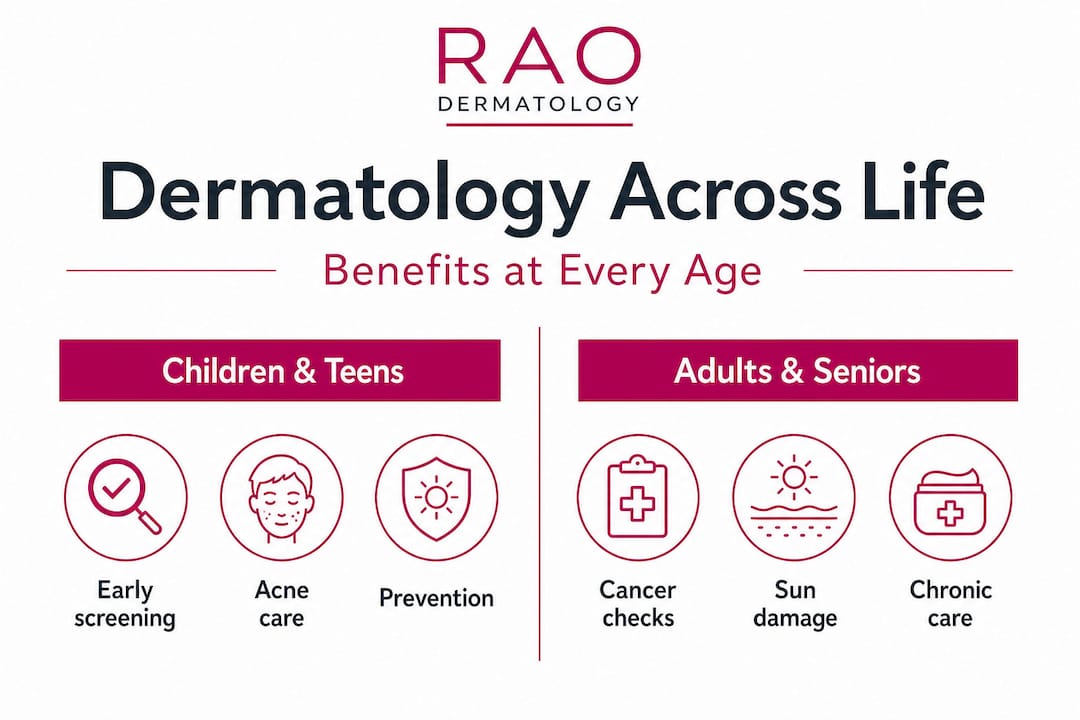 RAO
DERMATOLOGY

Dermatology Across Life

Benefits at Every Age

Children & Teens

Early screening

Acne care

Prevention

Adults & Seniors

Cancer checks

Sun damage

Chronic care